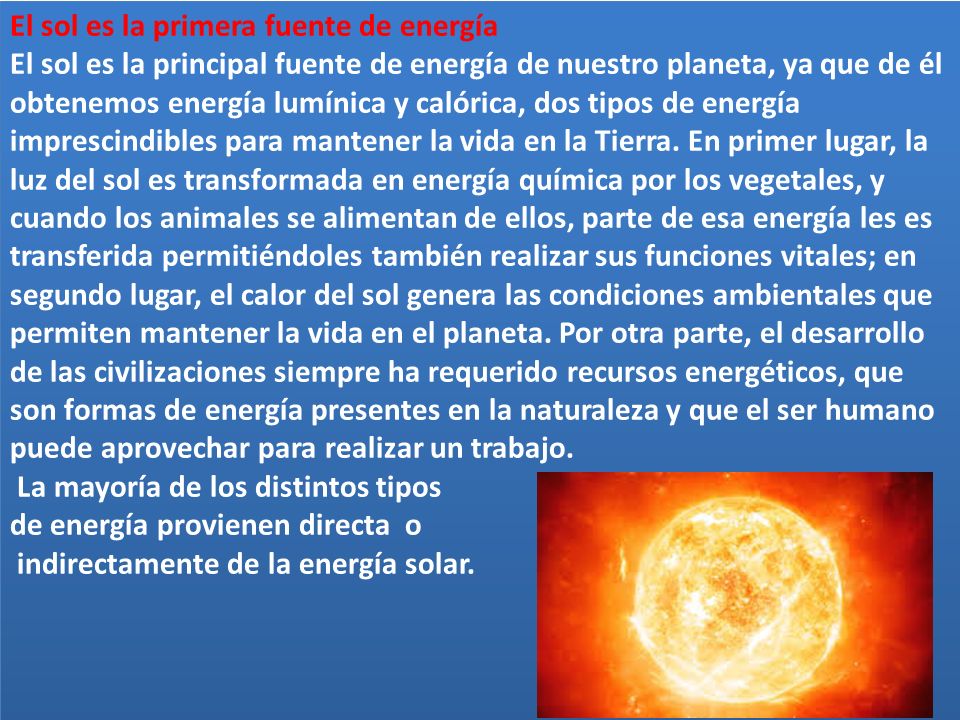 El sol es la primera fuente de energía

El sol es la principal fuente de energía de nuestro planeta, ya que de él obtenemos energía lumínica y calórica, dos tipos de energía imprescindibles para mantener la vida en la Tierra. En primer lugar, la luz del sol es transformada en energía química por los vegetales, y cuando los animales se alimentan de ellos, parte de esa energía les es transferida permitiéndoles también realizar sus funciones vitales; en segundo lugar, el calor del sol genera las condiciones ambientales que permiten mantener la vida en el planeta. Por otra parte, el desarrollo de las civilizaciones siempre ha requerido recursos energéticos, que son formas de energía presentes en la naturaleza y que el ser humano puede aprovechar para realizar un trabajo.

La mayoría de los distintos tipos de energía provienen directa o indirectamente de la energía solar.